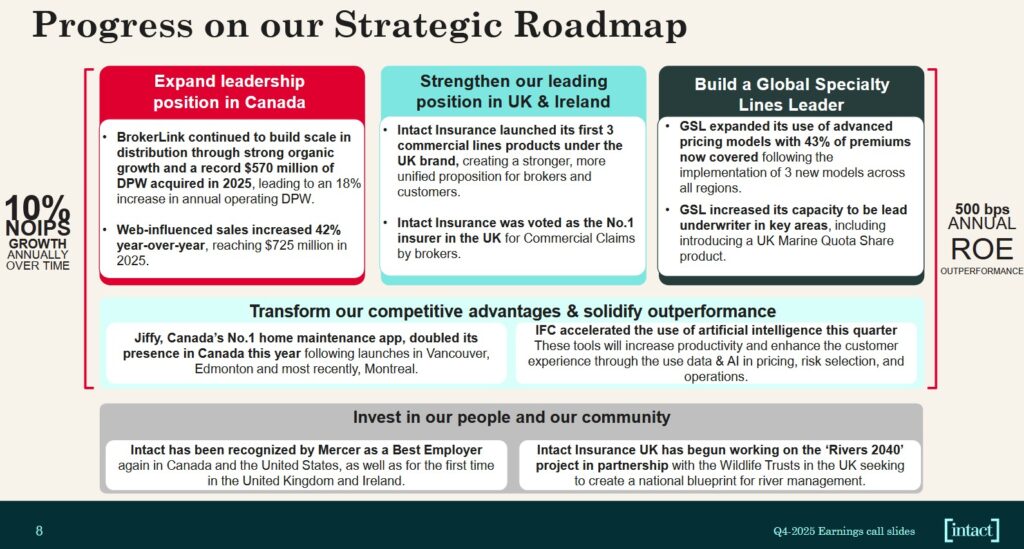 Progress on our Strategic Roadmap

10% NOIPS GROWTH ANNUALLY OVER TIME

Expand leadership position in Canada

• BrokerLink continued to build scale in distribution through strong organic growth and a record $570 million of DPW acquired in 2025, leading to an 18% increase in annual operating DPW.

• Web-influenced sales increased 42% year-over-year, reaching $725 million in 2025.

Strengthen our leading position in UK & Ireland

• Intact Insurance launched its first 3 commercial lines products under the UK brand, creating a stronger, more unified proposition for brokers and customers.

• Intact Insurance was voted as the No.1 insurer in the UK for Commercial Claims by brokers.

Build a Global Specialty Lines Leader

• GSL expanded its use of advanced pricing models with 43% of premiums now covered following the implementation of 3 new models across all regions.

• GSL increased its capacity to be lead underwriter in key areas, including introducing a UK Marine Quota Share product.

500 bps ANNUAL ROE OUTPERFORMANCE

Transform our competitive advantages & solidify outperformance

Jiffy, Canada's No.1 home maintenance app, doubled its presence in Canada this year following launches in Vancouver, Edmonton and most recently, Montreal.

IFC accelerated the use of artificial intelligence this quarter These tools will increase productivity and enhance the customer experience through the use data & AI in pricing, risk selection, and operations.

Invest in our people and our community

Intact has been recognized by Mercer as a Best Employer again in Canada and the United States, as well as for the first time in the United Kingdom and Ireland.

Intact Insurance UK has begun working on the 'Rivers 2040' project in partnership with the Wildlife Trusts in the UK seeking to create a national blueprint for river management.

8

Q4-2025 Earnings call slides

[intact]